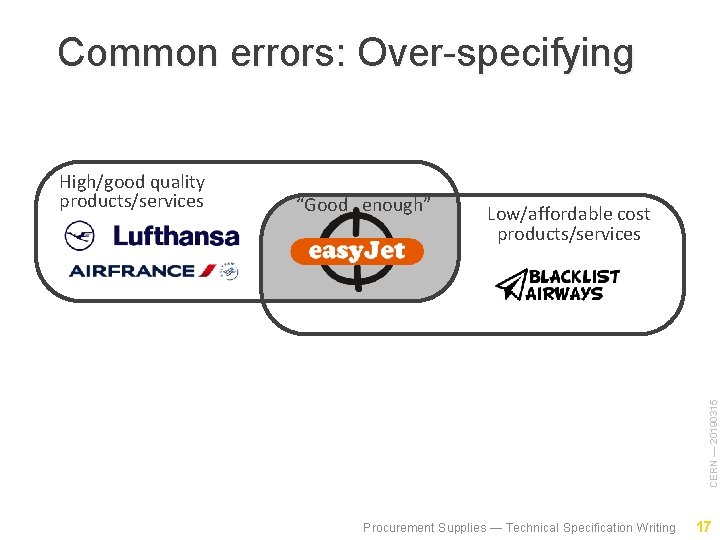 Common errors: Over-specifying

High/good quality products/services

Lufthansa

AIRFRANCE

"Good enough"

easyJet

Low/affordable cost products/services

BLACKLIST AIRWAYS

CERN — 20190315

Procurement Supplies — Technical Specification Writing 17